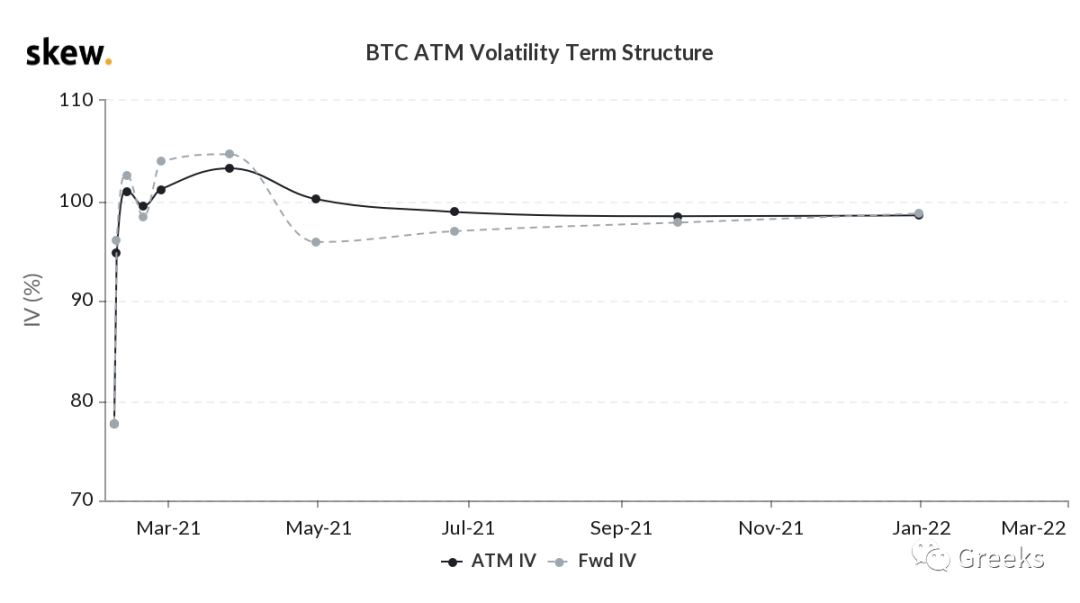 skew.

BTC ATM Volatility Term Structure

IV (%)

110

100

90

80

70

Mar-21 May-21 Jul-21 Sep-21 Nov-21 Jan-22 Mar-22

ATM IV Fwd IV

Greeks